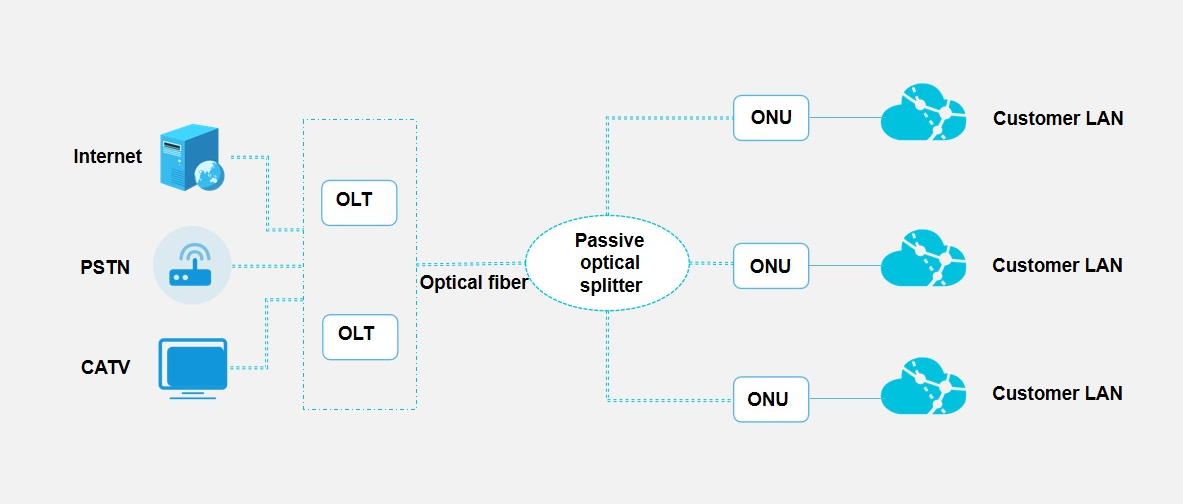 Internet

PSTN

CATV

OLT

OLT

Optical fiber

Passive optical splitter

ONU

ONU

ONU

Customer LAN

Customer LAN

Customer LAN